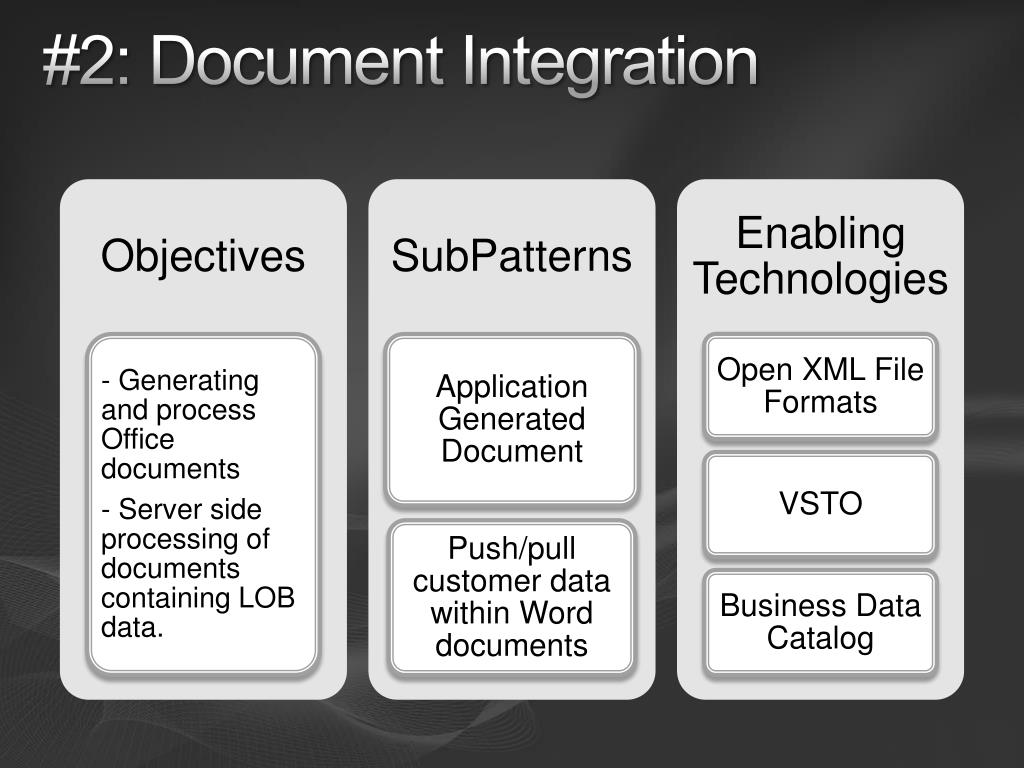 #2: Document Integration

Objectives

- Generating and process Office documents

- Server side processing of documents containing LOB data.

SubPatterns

Application Generated Document

Push/pull customer data within Word documents

Enabling Technologies

Open XML File Formats

VSTO

Business Data Catalog